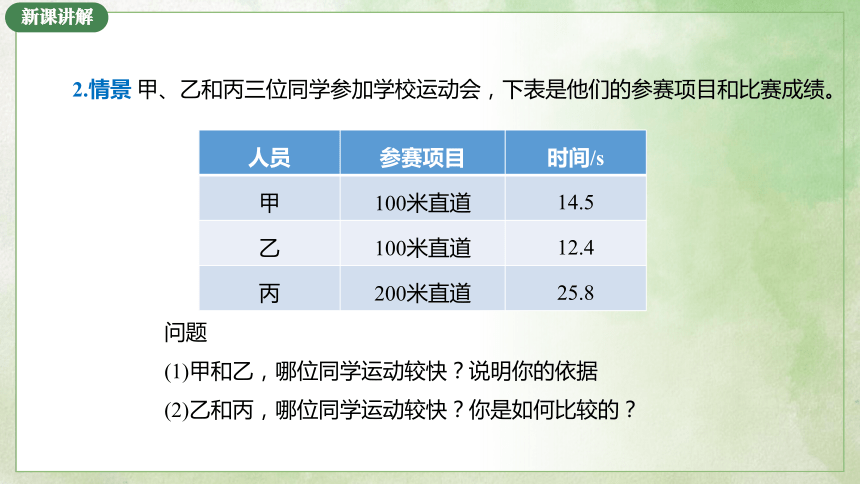 新课讲解

2.情景 甲、乙和丙三位同学参加学校运动会，下表是他们的参赛项目和比赛成绩。

| 人员 | 参赛项目 | 时间/s |
|---|---|---|
| 甲 | 100米直道 | 14.5 |
| 乙 | 100米直道 | 12.4 |
| 丙 | 200米直道 | 25.8 |

问题

(1)甲和乙，哪位同学运动较快？说明你的依据

(2)乙和丙，哪位同学运动较快？你是如何比较的？